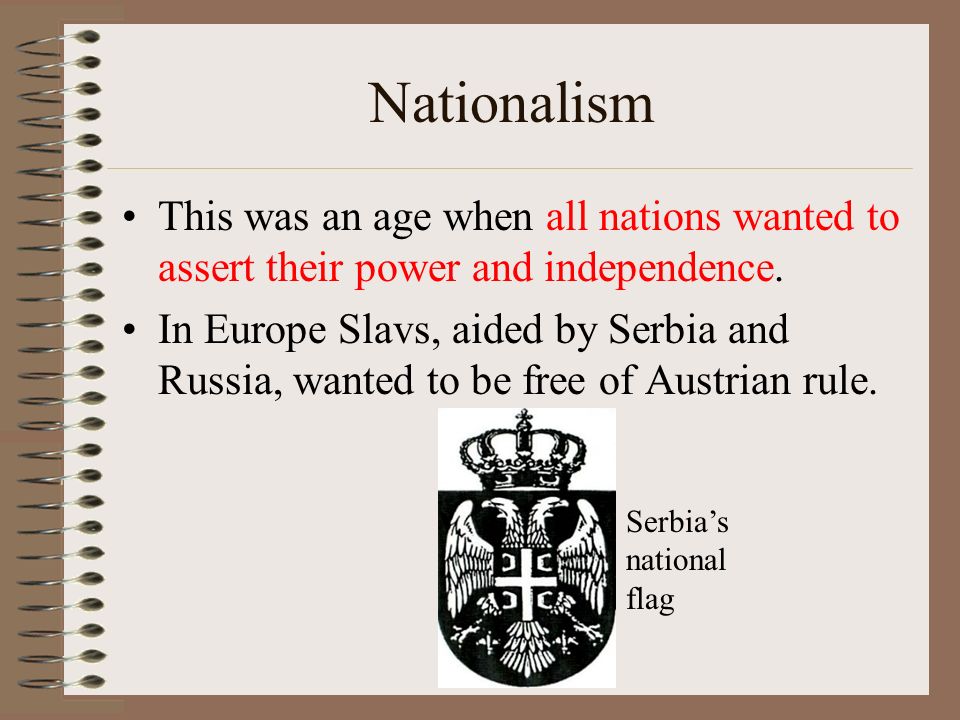 Nationalism

• This was an age when all nations wanted to assert their power and independence.

• In Europe Slavs, aided by Serbia and Russia, wanted to be free of Austrian rule.

Serbia's national flag